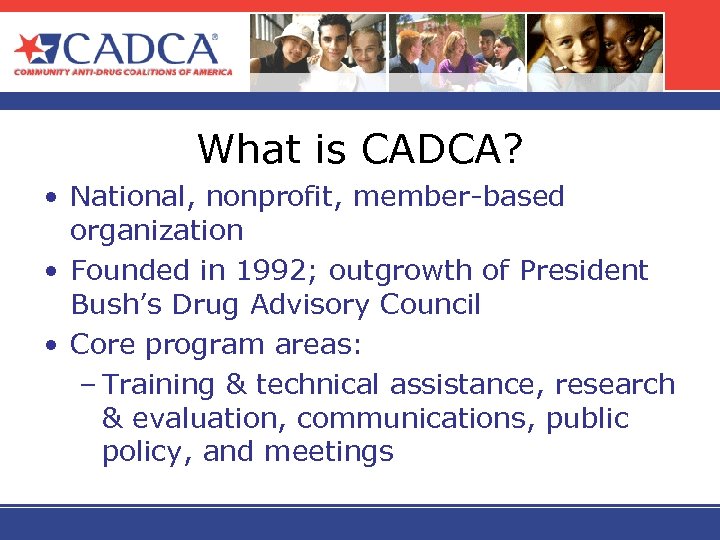 CADCA®
COMMUNITY ANTI-DRUG COALITIONS OF AMERICA

What is CADCA?

• National, nonprofit, member-based organization
• Founded in 1992; outgrowth of President Bush's Drug Advisory Council
• Core program areas:
  – Training & technical assistance, research & evaluation, communications, public policy, and meetings